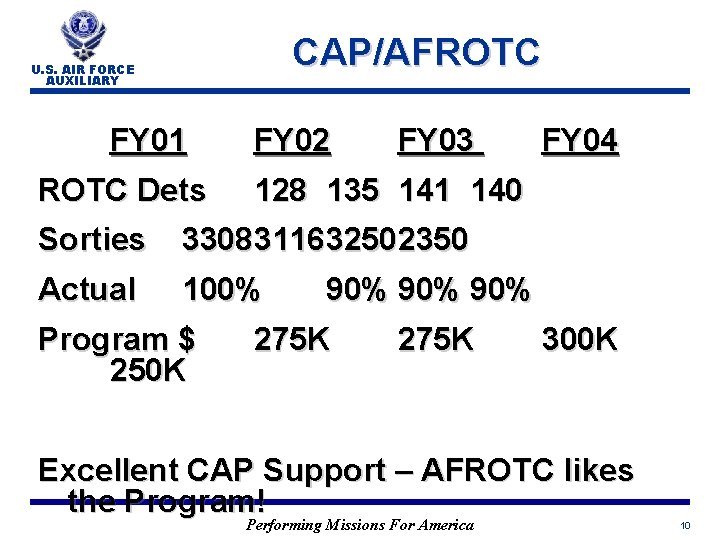 U.S. AIR FORCE AUXILIARY

CAP/AFROTC

FY01 FY02 FY03 FY04

ROTC Dets 128 135 141 140

Sorties 3308311632502350

Actual 100% 90% 90% 90%

Program $ 275K 275K 300K 250K

Excellent CAP Support – AFROTC likes the Program!

Performing Missions For America

10